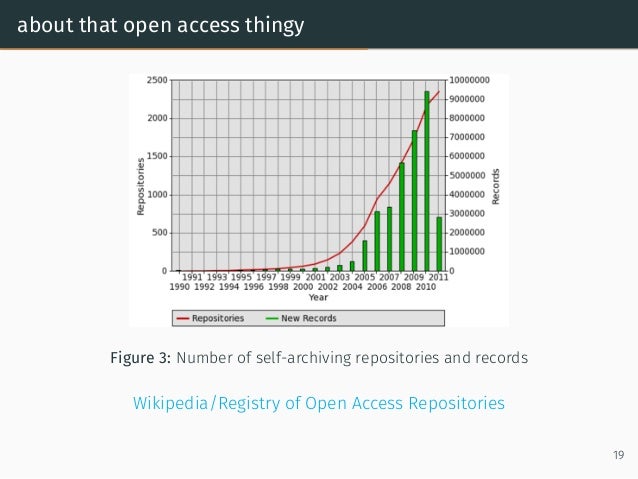 about that open access thingy

2500
2000
1500
1000
500
0
Repositories

10000000
9000000
8000000
7000000
6000000
5000000
4000000
3000000
2000000
1000000
0
Records

1991 1993 1995 1997 1999 2001 2003 2005 2007 2009 2011
1990 1992 1994 1996 1998 2000 2002 2004 2006 2008 2010
Year

Repositories
New Records

Figure 3: Number of self-archiving repositories and records

Wikipedia/Registry of Open Access Repositories

19